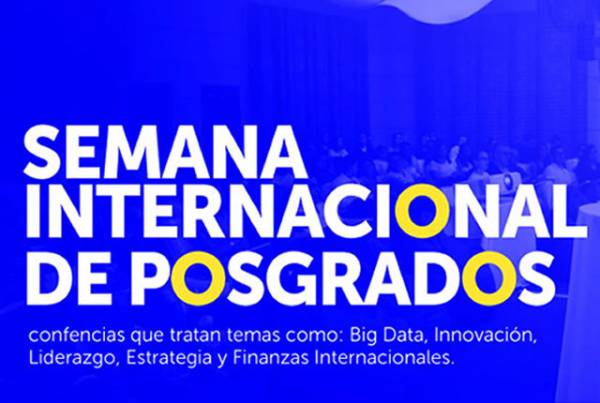 SEMANA INTERNACIONAL DE POSGRADOS

confencias que tratan temas como: Big Data, Innovación, Liderazgo, Estrategia y Finanzas Internacionales.